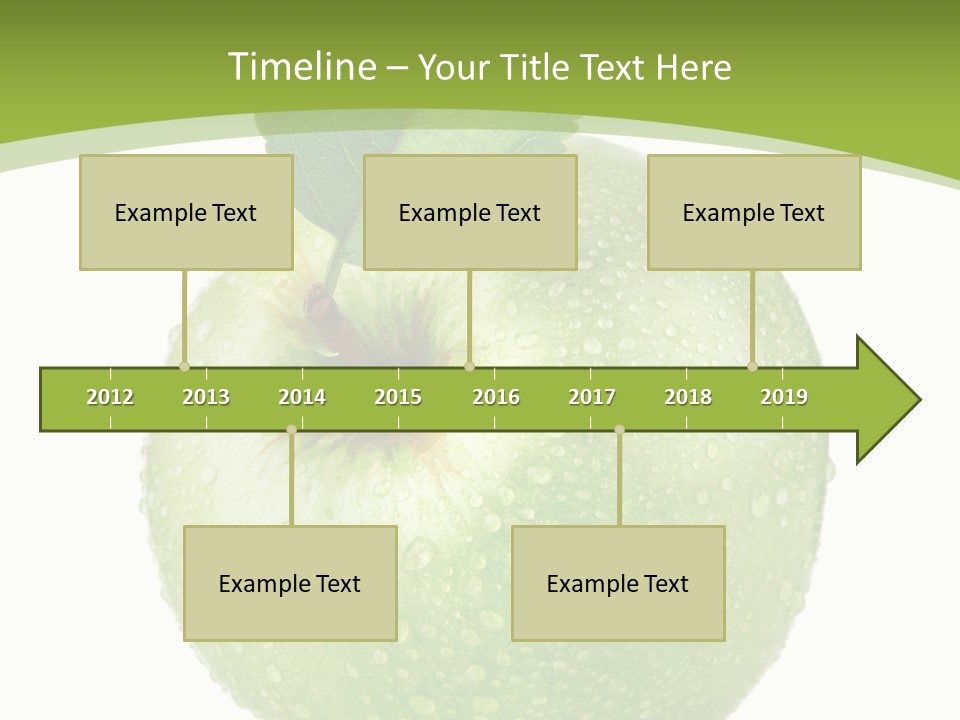 Timeline – Your Title Text Here

Example Text

Example Text

Example Text

2012 2013 2014 2015 2016 2017 2018 2019

Example Text

Example Text